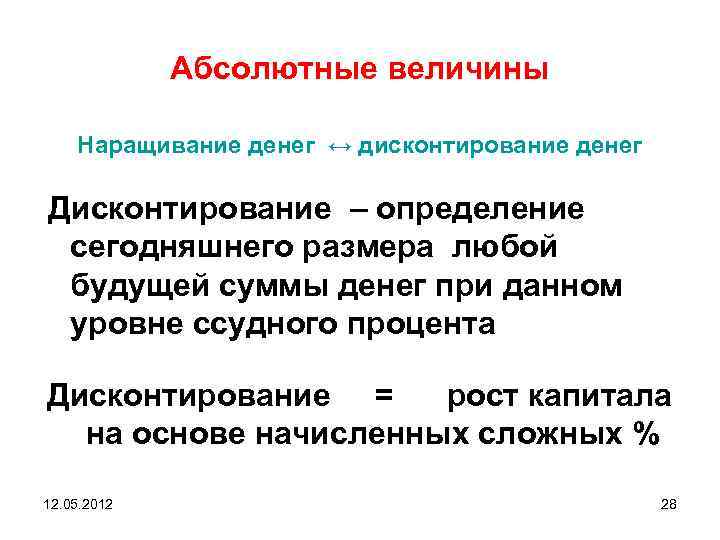 Абсолютные величины

Наращивание денег ↔ дисконтирование денег

Дисконтирование – определение сегодняшнего размера любой будущей суммы денег при данном уровне ссудного процента

Дисконтирование = рост капитала на основе начисленных сложных %

12.05.2012

28